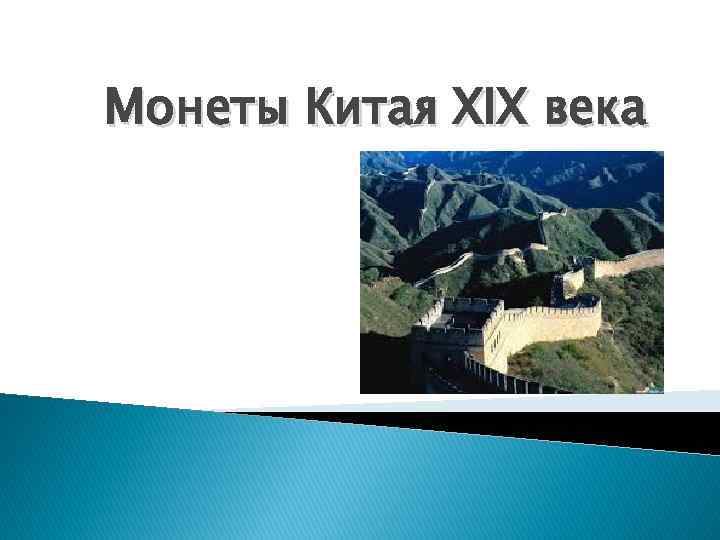 Монеты Китая XIX века